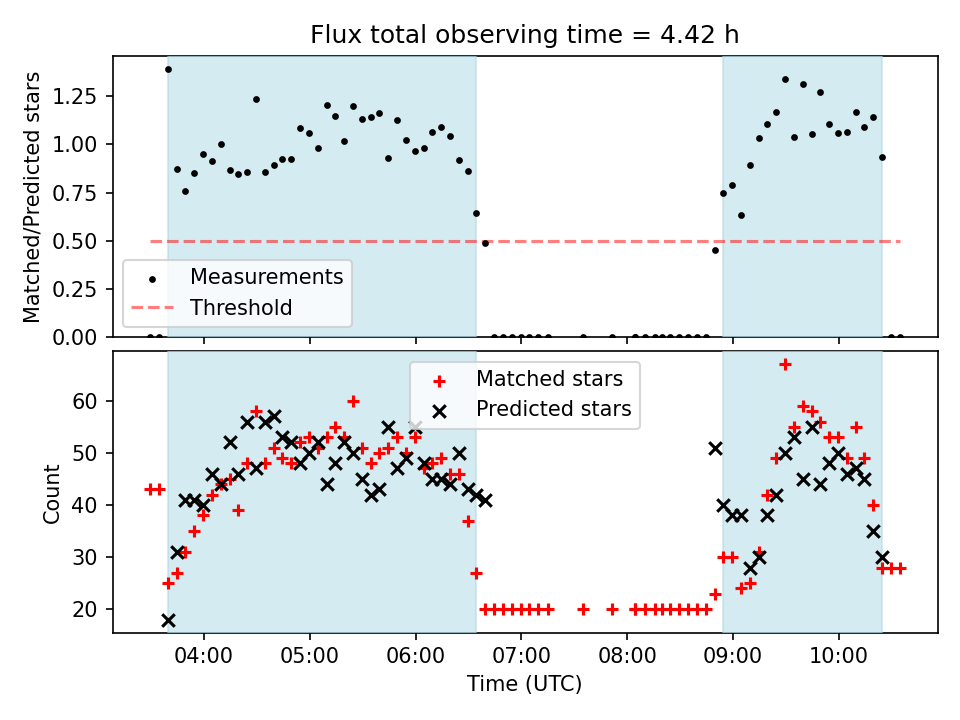 Flux total observing time = 4.42 h

Matched/Predicted stars

1.25
1.00
0.75
0.50
0.25
0.00

Measurements
Threshold

Matched stars
Predicted stars

Count

60
50
40
30
20

04:00
05:00
06:00
07:00
08:00
09:00
10:00

Time (UTC)